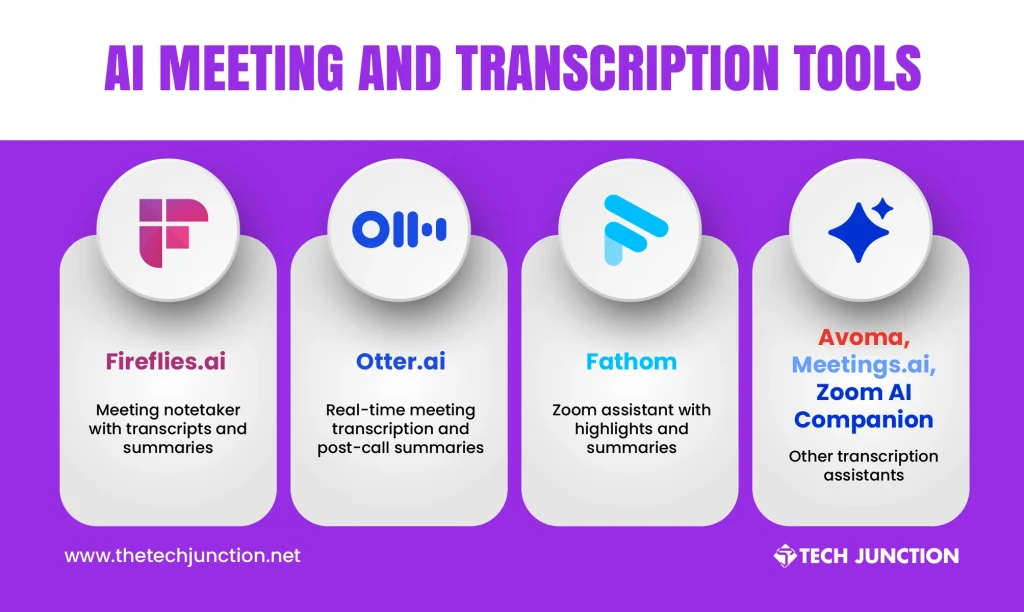 AI MEETING AND TRANSCRIPTION TOOLS

Fireflies.ai

Meeting notetaker with transcripts and summaries

Otter.ai

Real-time meeting transcription and post-call summaries

Fathom

Zoom assistant with highlights and summaries

Avoma, Meetings.ai, Zoom AI Companion

Other transcription assistants

www.thetechjunction.net

TECH JUNCTION